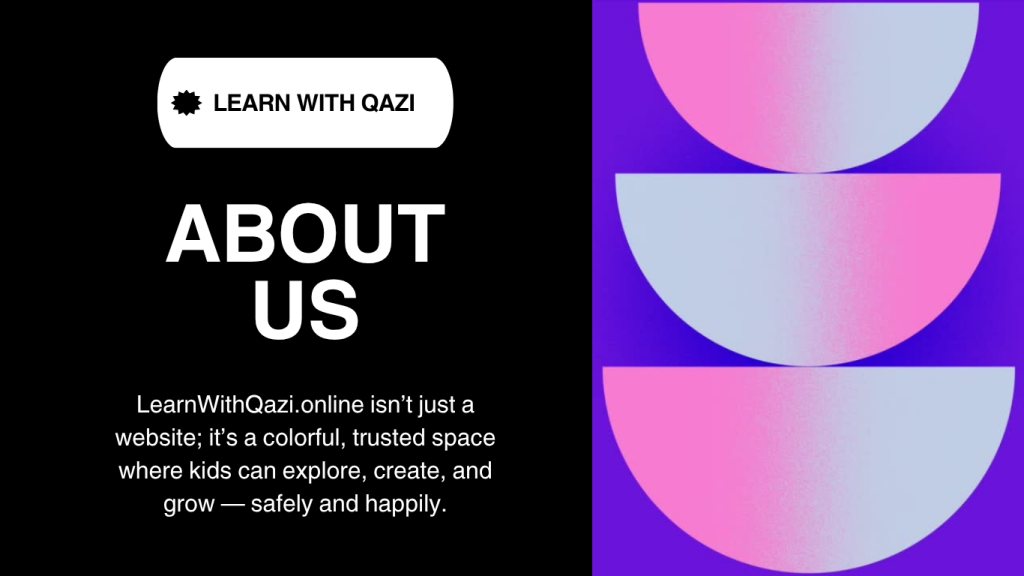 LEARN WITH QAZI

ABOUT US

LearnWithQazi.online isn’t just a website; it’s a colorful, trusted space where kids can explore, create, and grow — safely and happily.